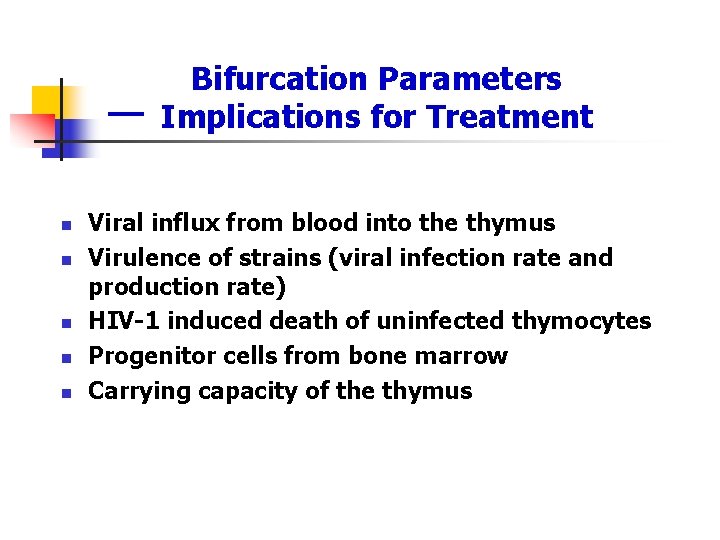 Bifurcation Parameters
— Implications for Treatment

- Viral influx from blood into the thymus
- Virulence of strains (viral infection rate and production rate)
- HIV-1 induced death of uninfected thymocytes
- Progenitor cells from bone marrow
- Carrying capacity of the thymus